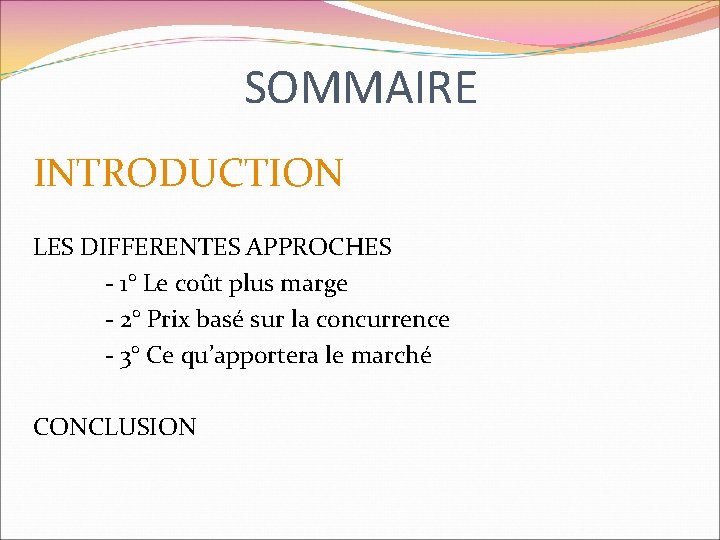 SOMMAIRE

INTRODUCTION

LES DIFFERENTES APPROCHES
- 1° Le coût plus marge
- 2° Prix basé sur la concurrence
- 3° Ce qu'apportera le marché

CONCLUSION